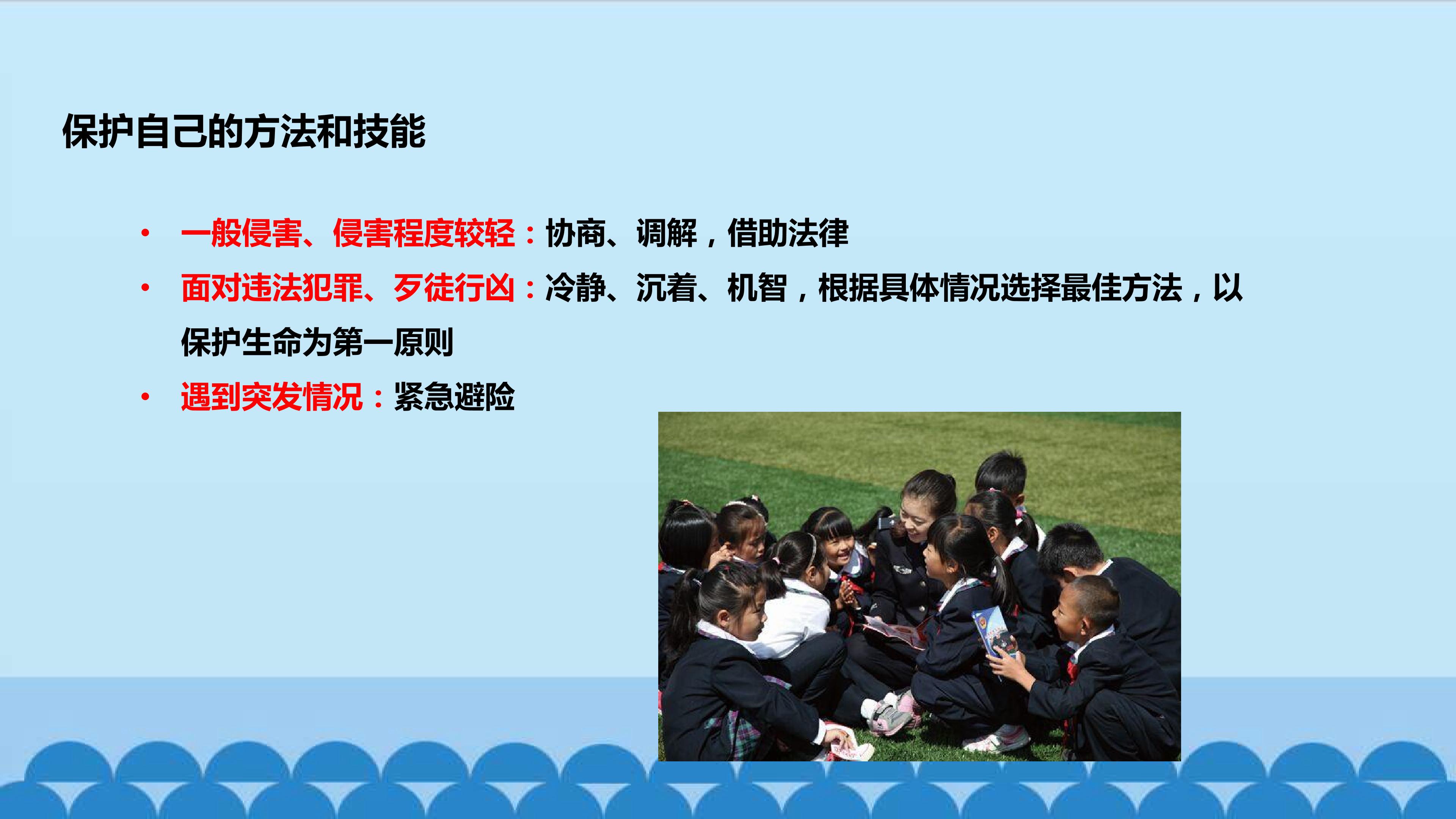 保护自己的方法和技能

• 一般侵害、侵害程度较轻：协商、调解，借助法律
• 面对违法犯罪、歹徒行凶：冷静、沉着、机智，根据具体情况选择最佳方法，以保护生命为第一原则
• 遇到突发情况：紧急避险